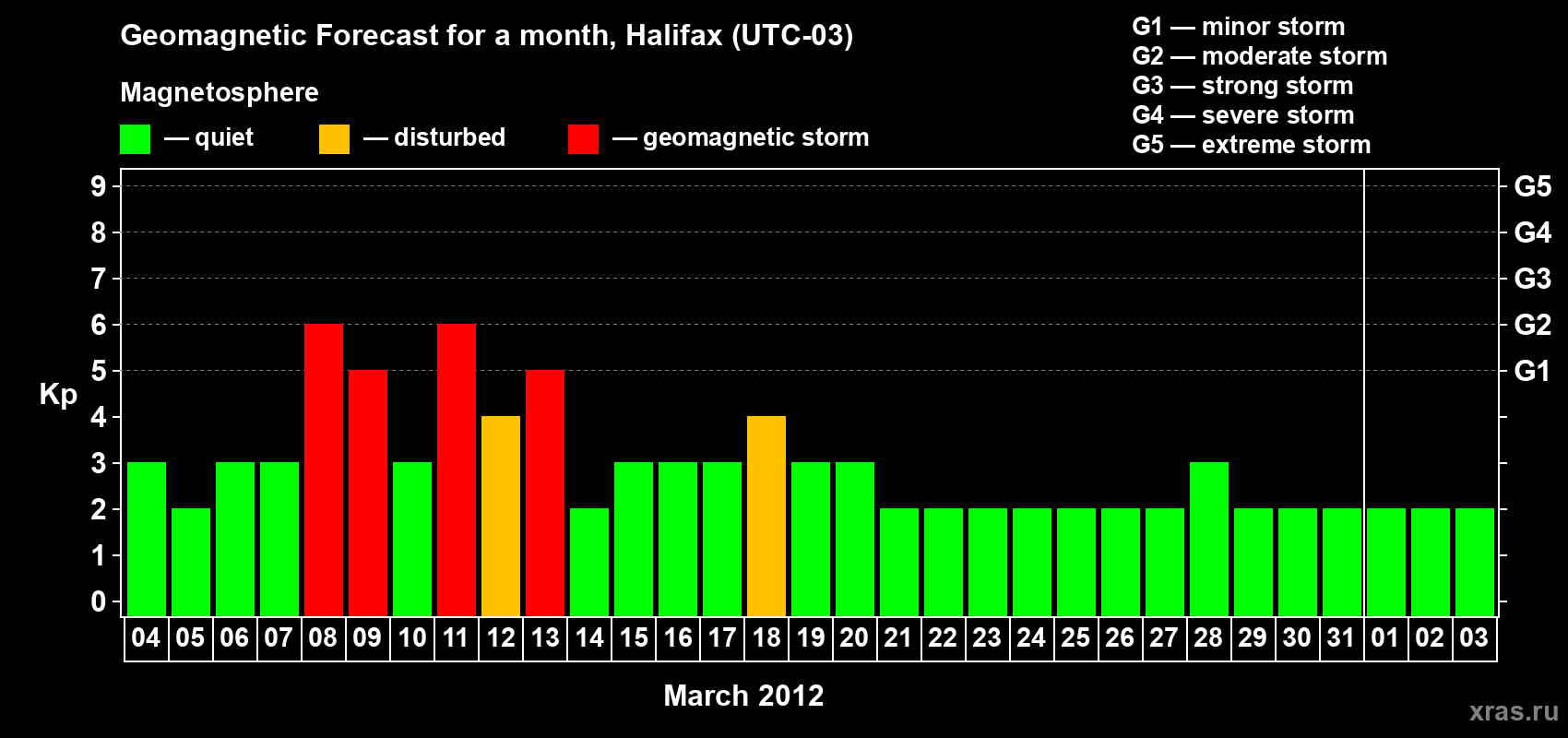 Geomagnetic Forecast for a month, Halifax (UTC-03)

Magnetosphere

— quiet — disturbed — geomagnetic storm

G1 — minor storm
G2 — moderate storm
G3 — strong storm
G4 — severe storm
G5 — extreme storm

Kp

9
8
7
6
5
4
3
2
1
0

G5
G4
G3
G2
G1

04 05 06 07 08 09 10 11 12 13 14 15 16 17 18 19 20 21 22 23 24 25 26 27 28 29 30 31 01 02 03

March 2012

xras.ru